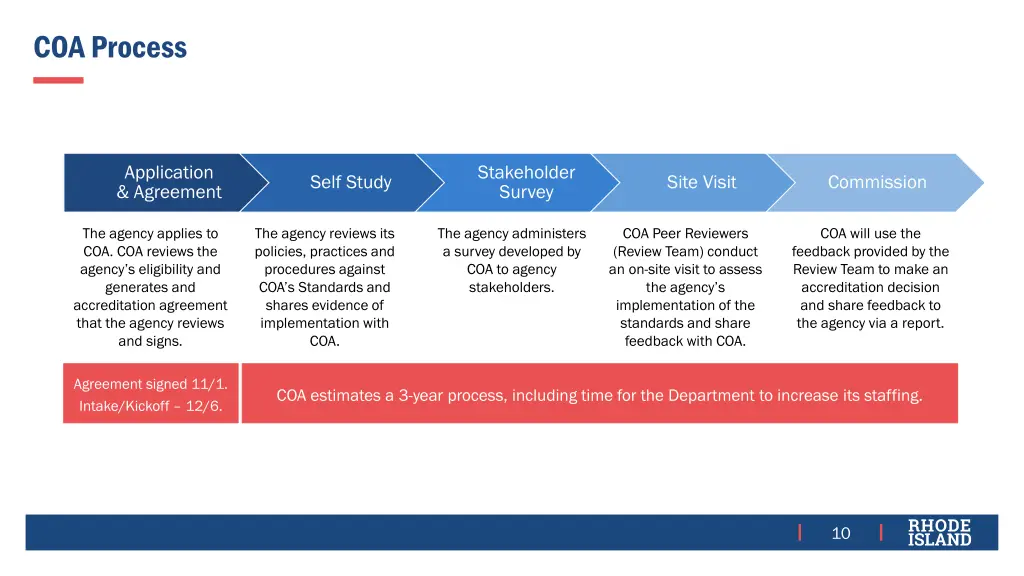 COA Process

Application & Agreement

Self Study

Stakeholder Survey

Site Visit

Commission

The agency applies to COA. COA reviews the agency's eligibility and generates and accreditation agreement that the agency reviews and signs.

The agency reviews its policies, practices and procedures against COA's Standards and shares evidence of implementation with COA.

The agency administers a survey developed by COA to agency stakeholders.

COA Peer Reviewers (Review Team) conduct an on-site visit to assess the agency's implementation of the standards and share feedback with COA.

COA will use the feedback provided by the Review Team to make an accreditation decision and share feedback to the agency via a report.

Agreement signed 11/1. Intake/Kickoff – 12/6.

COA estimates a 3-year process, including time for the Department to increase its staffing.

10

RHODE ISLAND